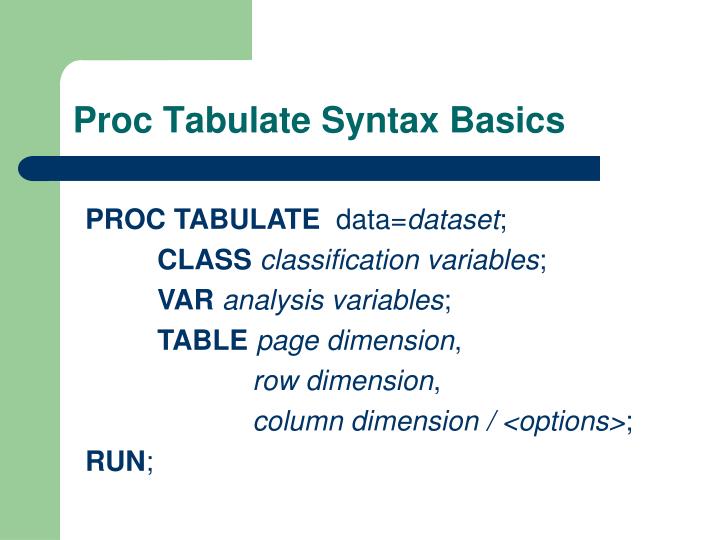 Proc Tabulate Syntax Basics

PROC TABULATE data=dataset;
CLASS classification variables;
VAR analysis variables;
TABLE page dimension,
row dimension,
column dimension / <options>;
RUN;